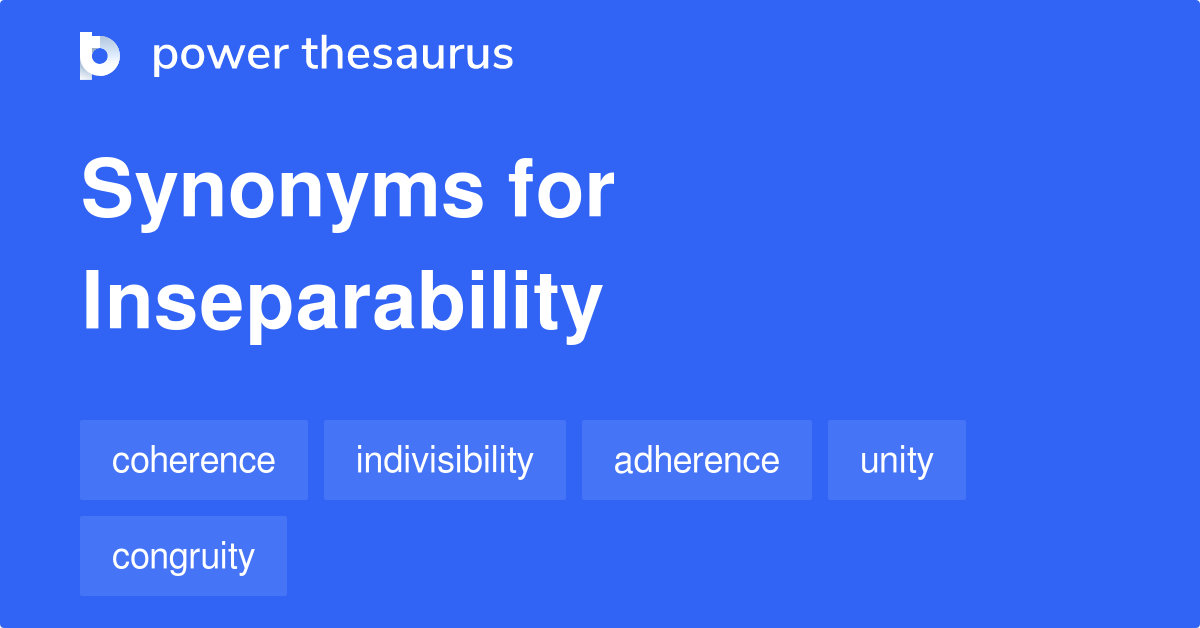 power thesaurus

Synonyms for Inseparability

coherence
indivisibility
adherence
unity
congruity